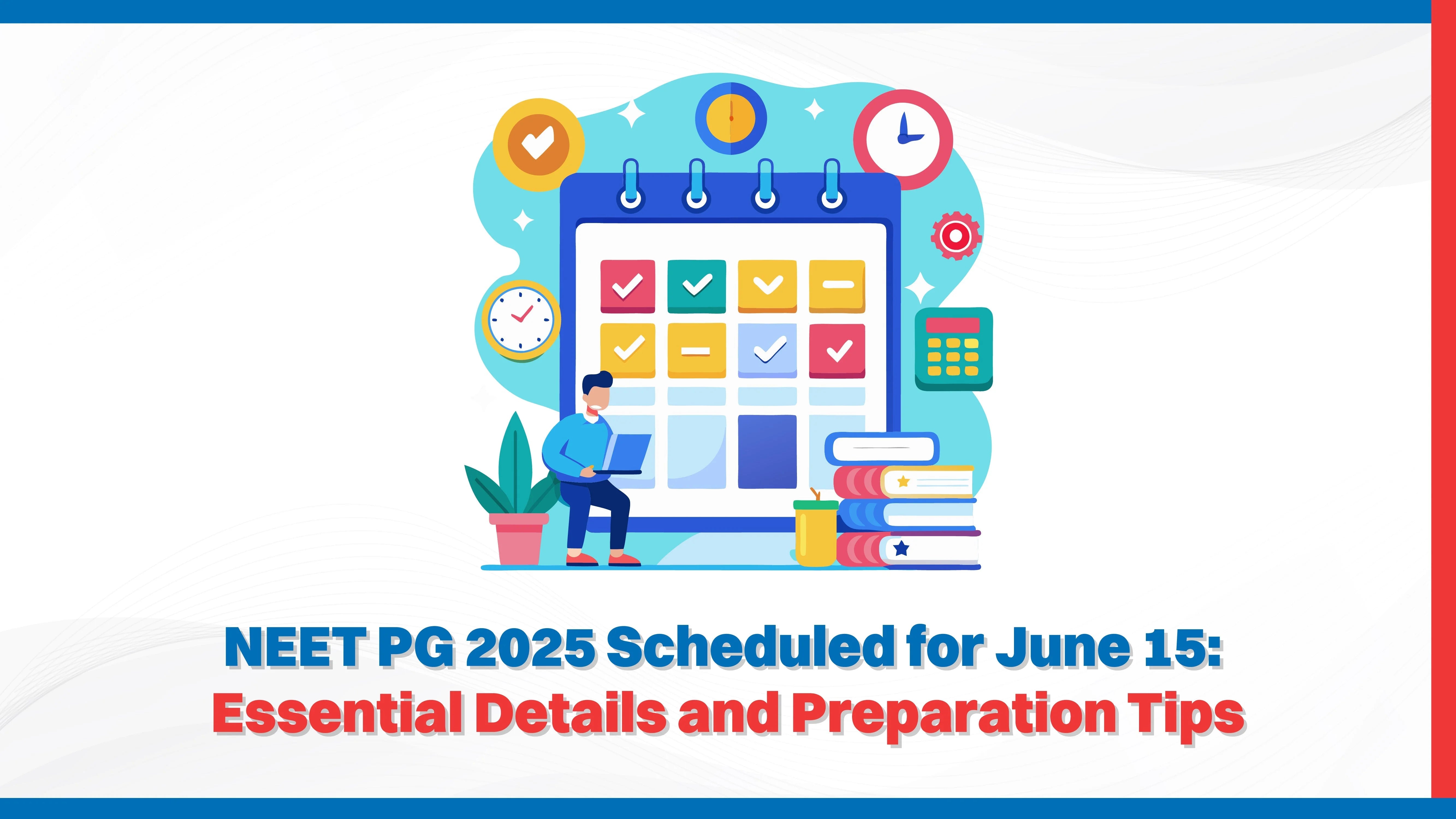 NEET PG 2025 Scheduled for June 15:
Essential Details and Preparation Tips